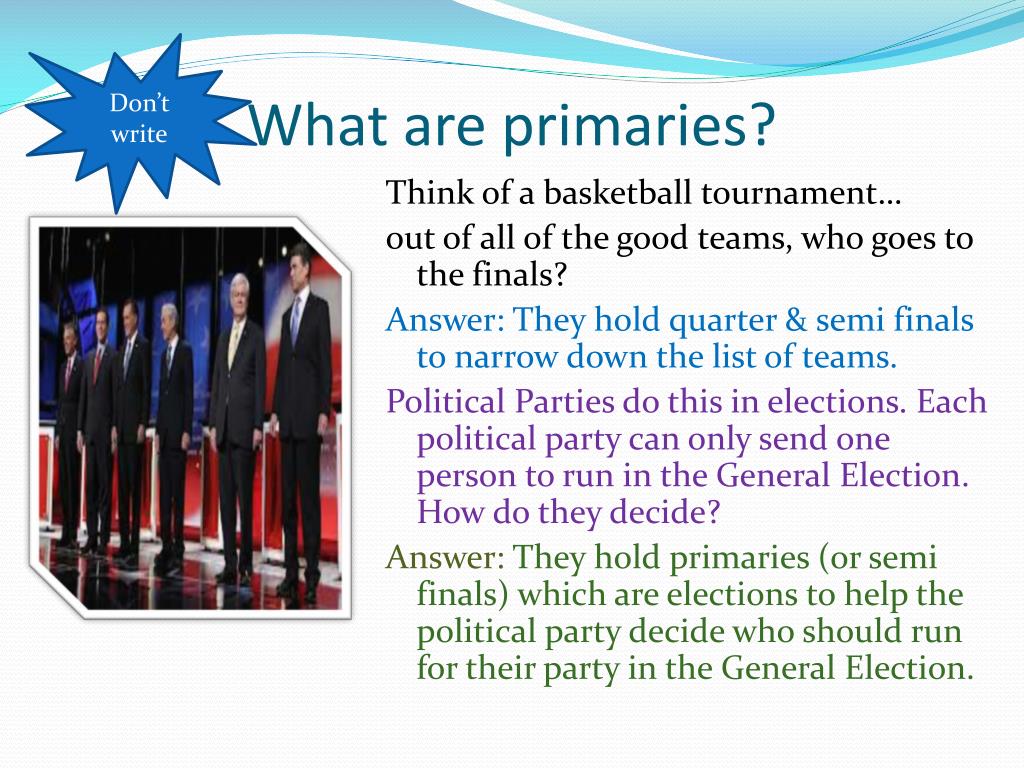 Don't write

What are primaries?

Think of a basketball tournament…

out of all of the good teams, who goes to the finals?

Answer: They hold quarter & semi finals to narrow down the list of teams.

Political Parties do this in elections. Each political party can only send one person to run in the General Election. How do they decide?

Answer: They hold primaries (or semi finals) which are elections to help the political party decide who should run for their party in the General Election.